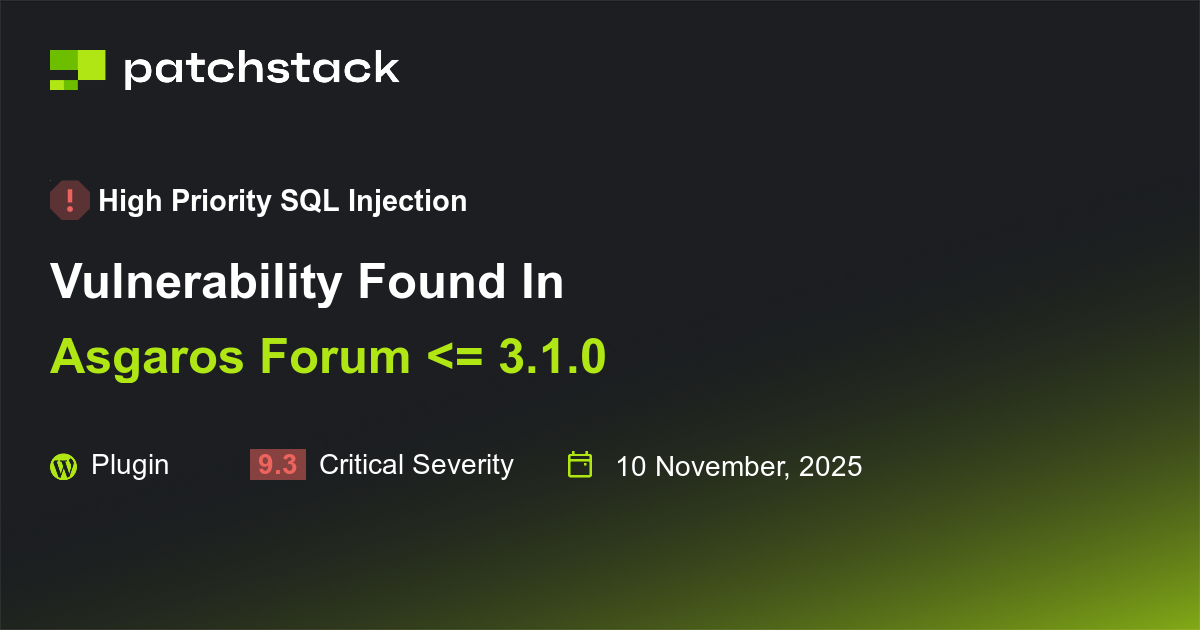 patchstack

High Priority SQL Injection

Vulnerability Found In

Asgaros Forum <= 3.1.0

Plugin

9.3 Critical Severity

10 November, 2025